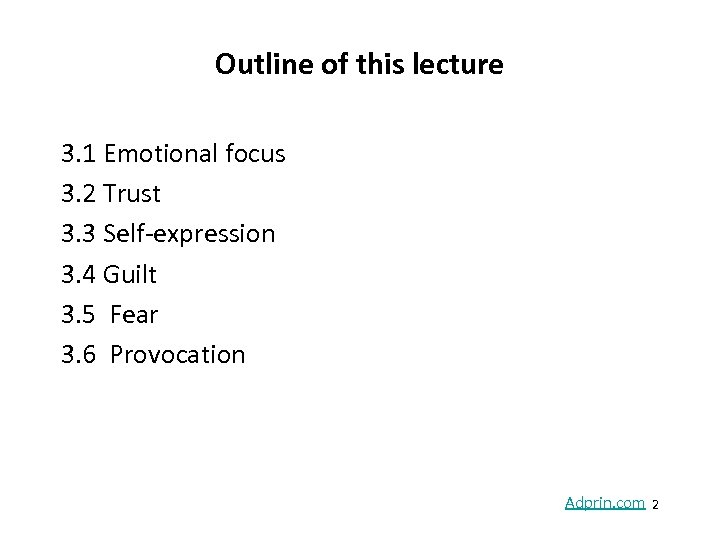 Outline of this lecture

3.1 Emotional focus
3.2 Trust
3.3 Self-expression
3.4 Guilt
3.5 Fear
3.6 Provocation

Adprin.com 2